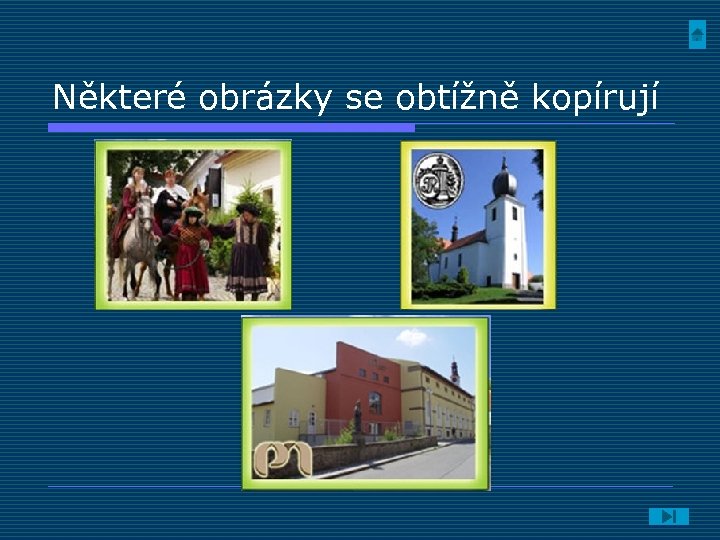 Některé obrázky se obtížně kopírují